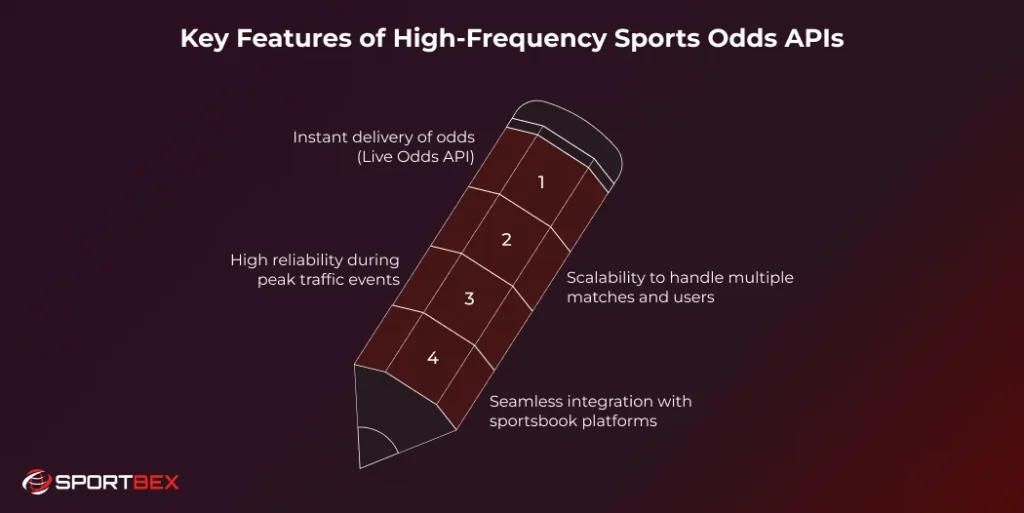 Key Features of High-Frequency Sports Odds APIs

Instant delivery of odds (Live Odds API)

1

2

High reliability during peak traffic events

Scalability to handle multiple matches and users

3

4

Seamless integration with sportsbook platforms

SPORTBEX